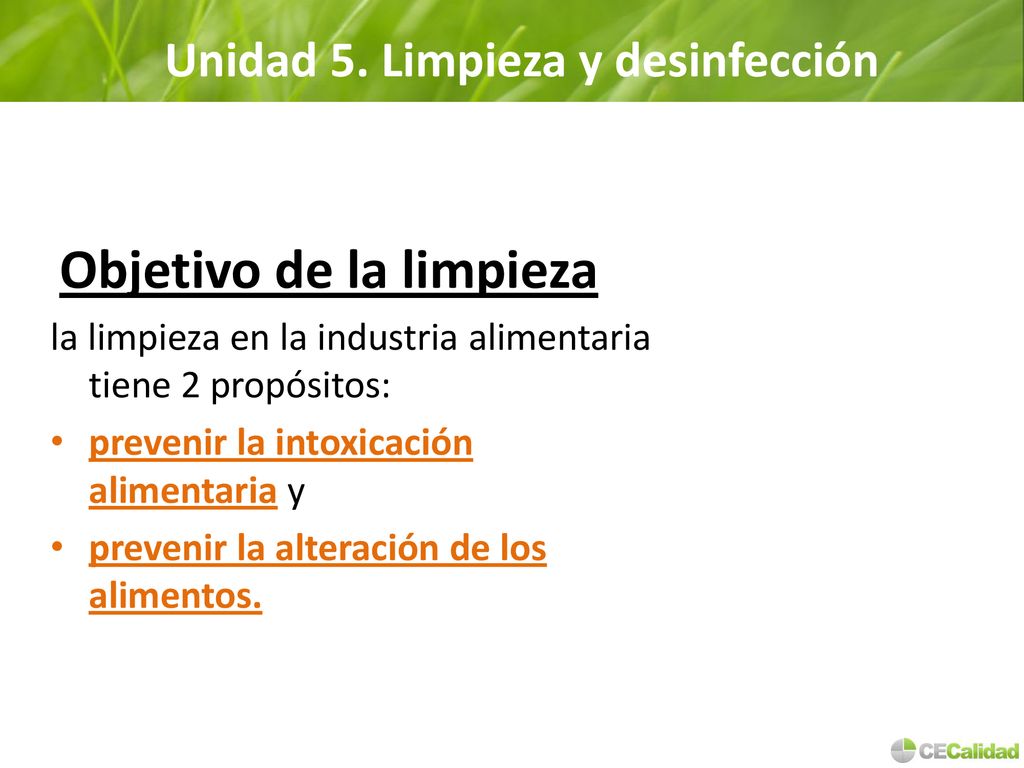 Unidad 5. Limpieza y desinfección

Objetivo de la limpieza

la limpieza en la industria alimentaria tiene 2 propósitos:

• prevenir la intoxicación alimentaria y

• prevenir la alteración de los alimentos.

CECalidad